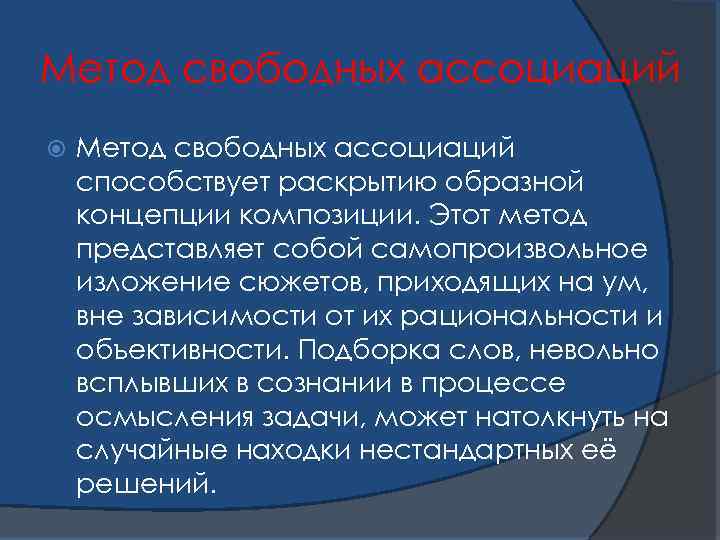 Метод свободных ассоциаций

Метод свободных ассоциаций способствует раскрытию образной концепции композиции. Этот метод представляет собой самопроизвольное изложение сюжетов, приходящих на ум, вне зависимости от их рациональности и объективности. Подборка слов, невольно всплывших в сознании в процессе осмысления задачи, может натолкнуть на случайные находки нестандартных её решений.